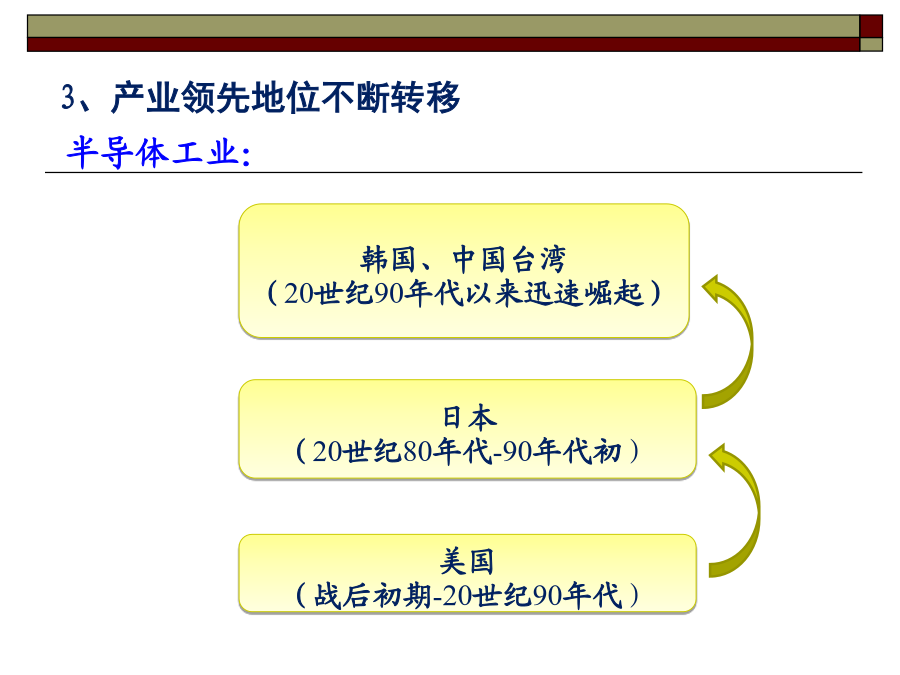 3、产业领先地位不断转移

半导体工业：

韩国、中国台湾
（20世纪90年代以来迅速崛起）

日本
（20世纪80年代-90年代初）

美国
（战后初期-20世纪90年代）